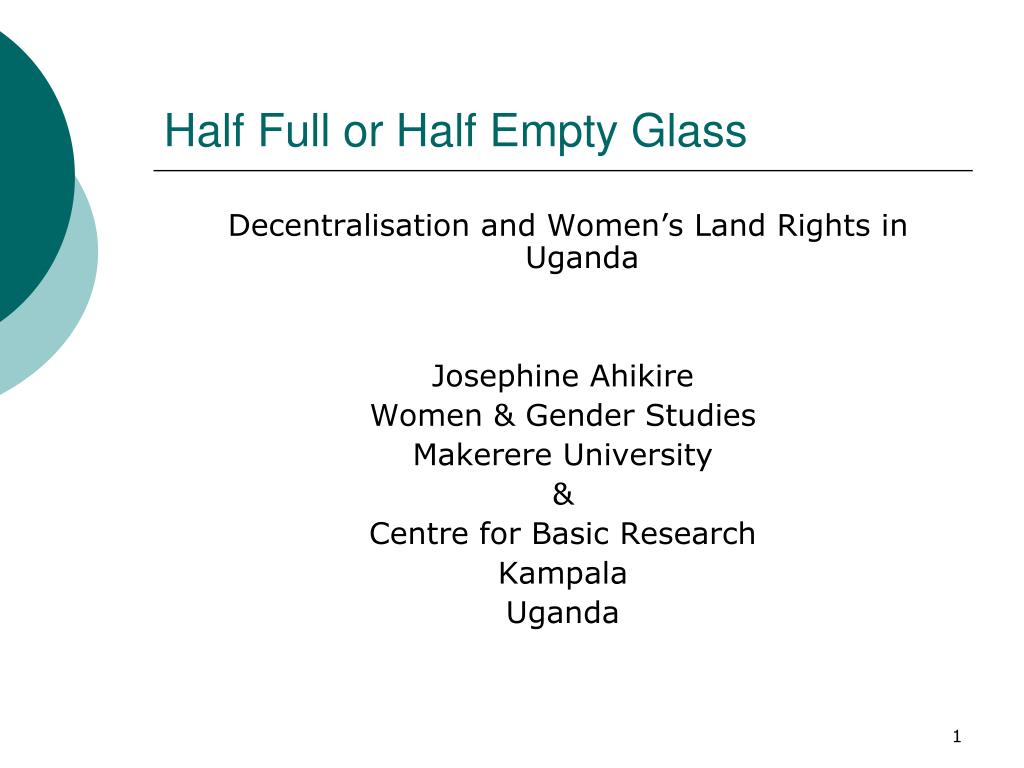 Half Full or Half Empty Glass

Decentralisation and Women’s Land Rights in Uganda

Josephine Ahikire
Women & Gender Studies
Makerere University
&
Centre for Basic Research
Kampala
Uganda

1